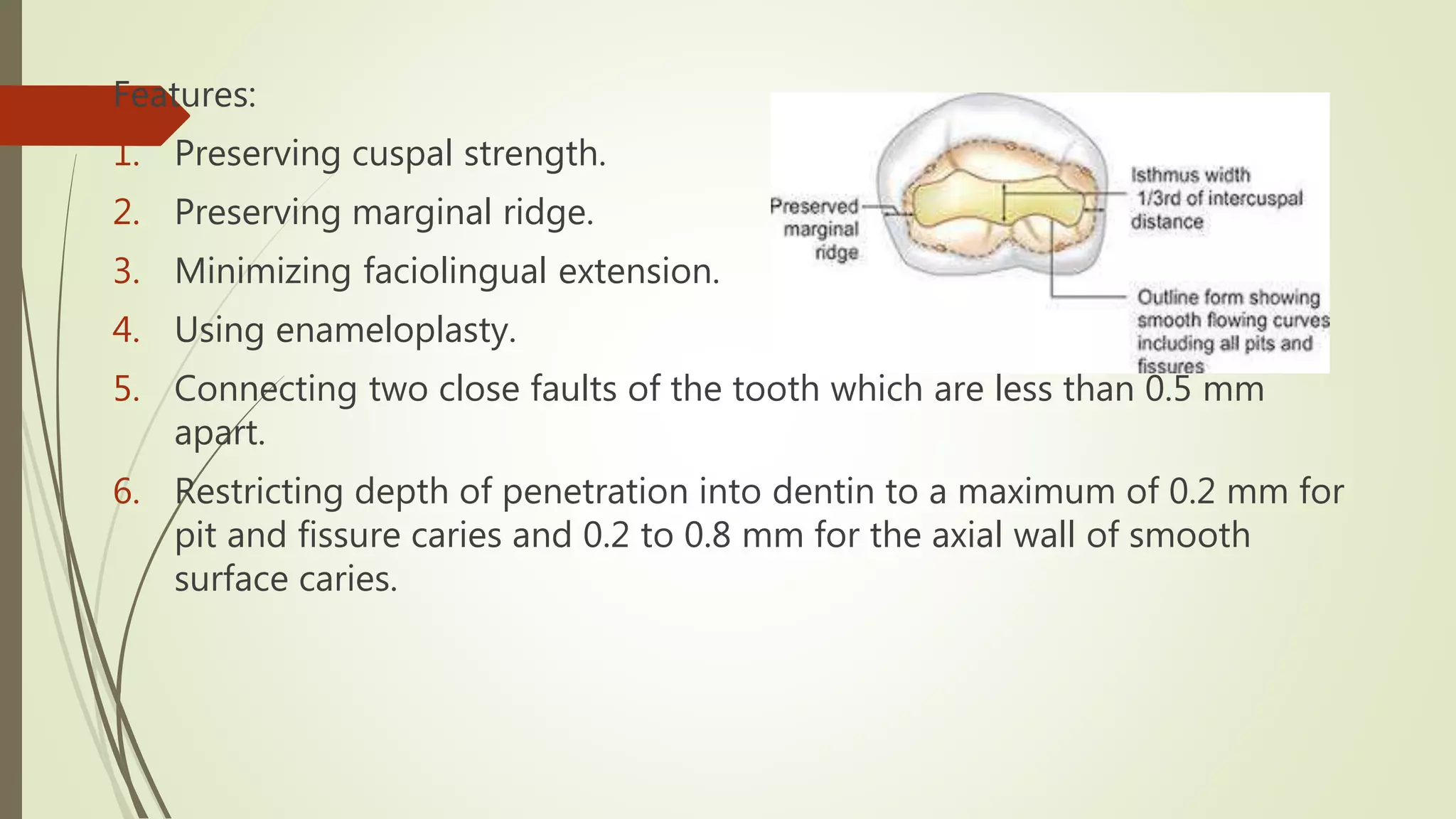 Features:

1. Preserving cuspal strength.
2. Preserving marginal ridge.
3. Minimizing faciolingual extension.
4. Using enameloplasty.
5. Connecting two close faults of the tooth which are less than 0.5 mm apart.
6. Restricting depth of penetration into dentin to a maximum of 0.2 mm for pit and fissure caries and 0.2 to 0.8 mm for the axial wall of smooth surface caries.

Preserved marginal ridge

Isthmus width 1/3rd of intercuspal distance

Outline form showing smooth flowing curves including all pits and fissures